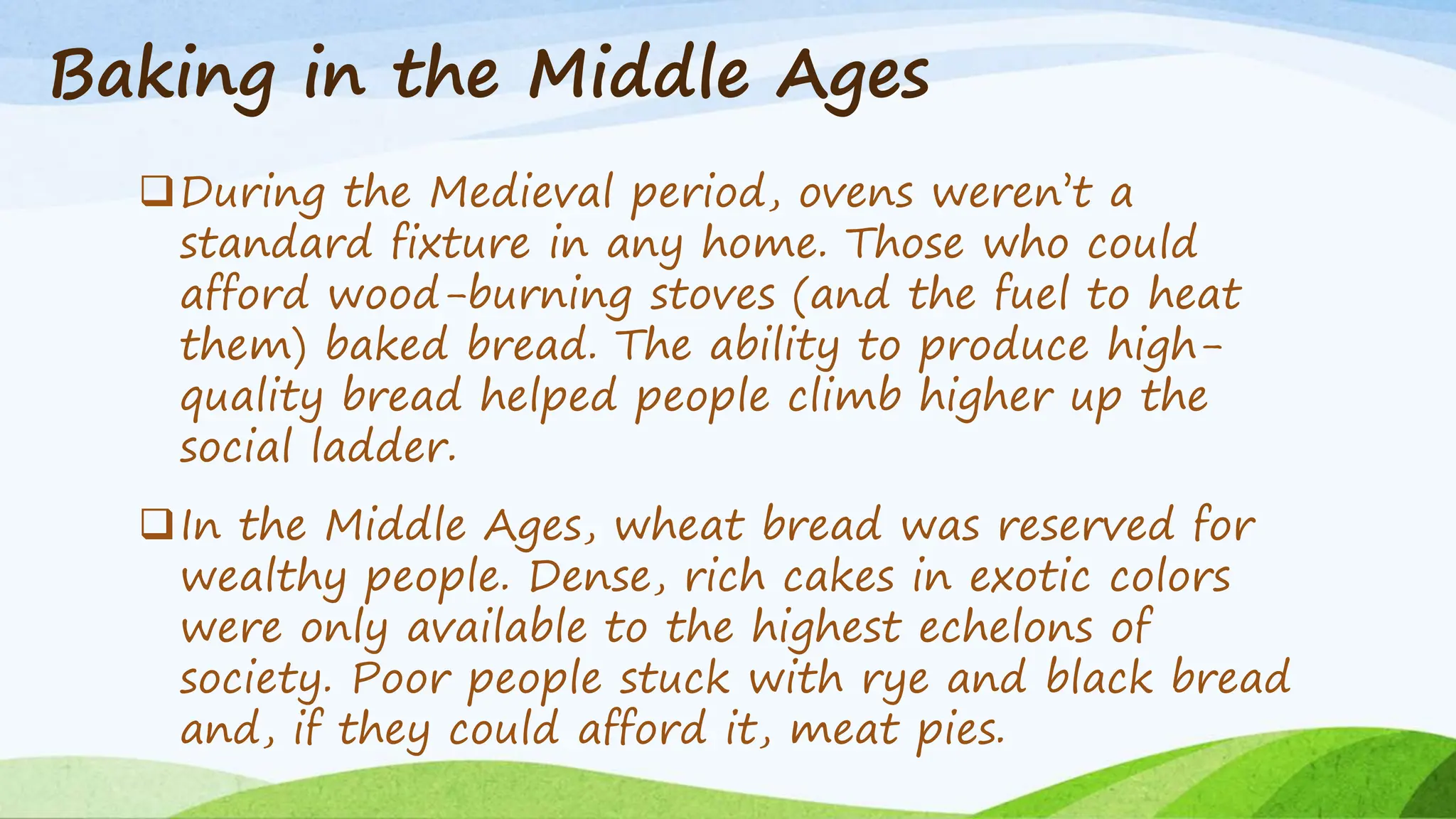 Baking in the Middle Ages

❑ During the Medieval period, ovens weren't a standard fixture in any home. Those who could afford wood-burning stoves (and the fuel to heat them) baked bread. The ability to produce high-quality bread helped people climb higher up the social ladder.

❑ In the Middle Ages, wheat bread was reserved for wealthy people. Dense, rich cakes in exotic colors were only available to the highest echelons of society. Poor people stuck with rye and black bread and, if they could afford it, meat pies.